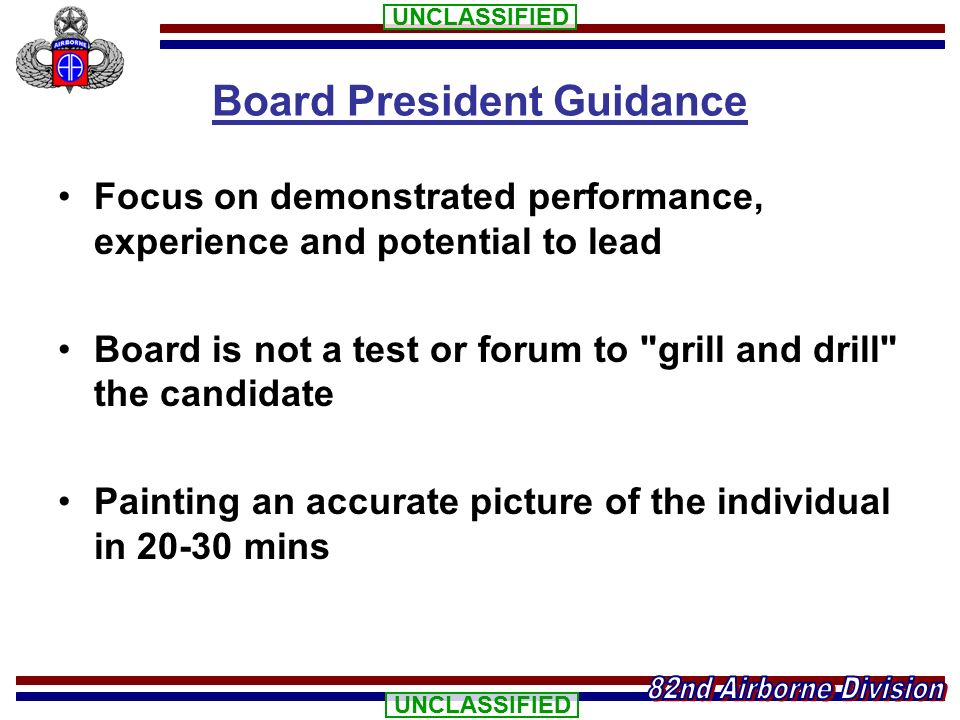 UNCLASSIFIED

AIRBORNE

AA

Board President Guidance

• Focus on demonstrated performance, experience and potential to lead

• Board is not a test or forum to "grill and drill" the candidate

• Painting an accurate picture of the individual in 20-30 mins

82nd Airborne Division

UNCLASSIFIED